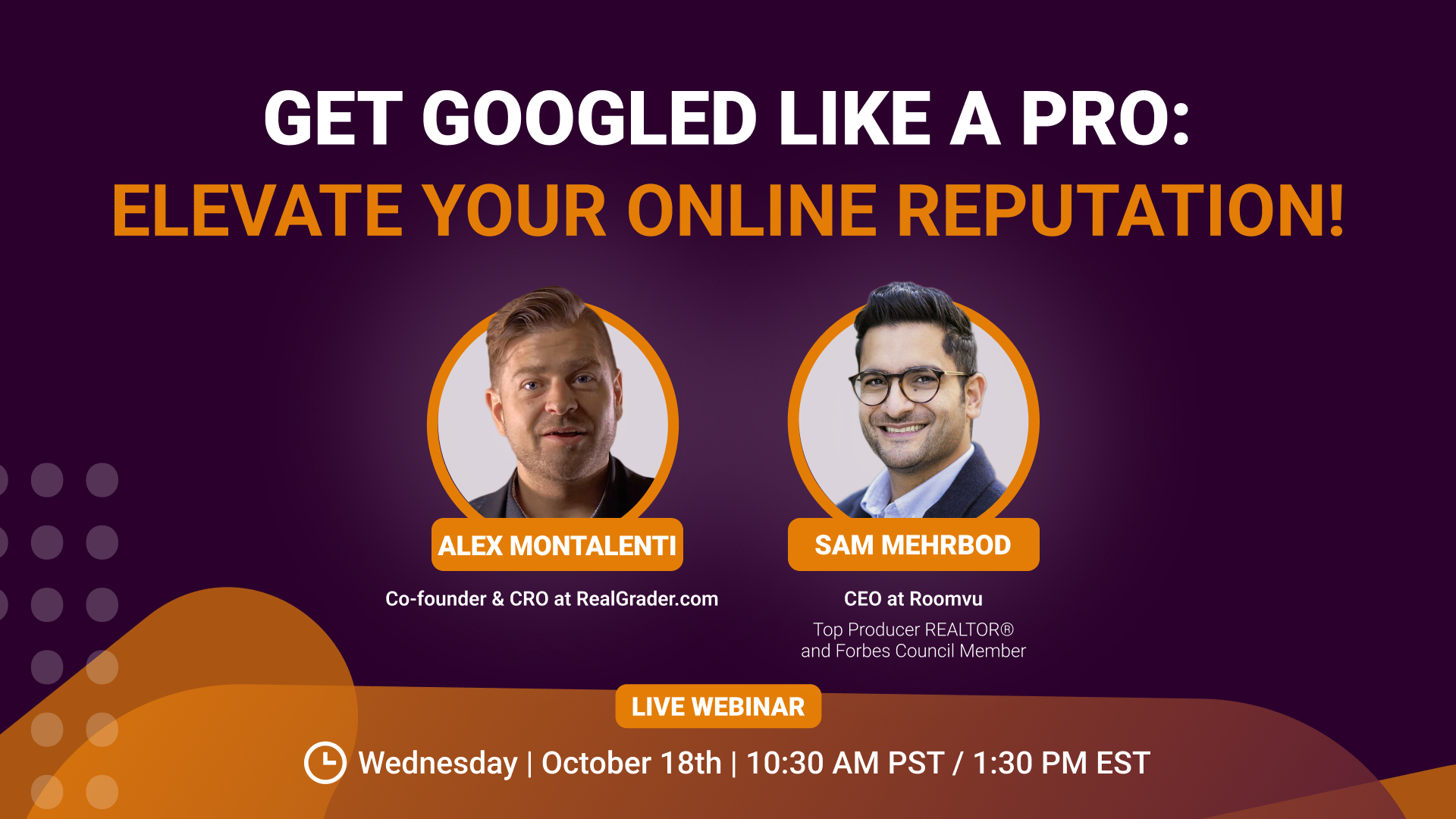 GET GOOGLED LIKE A PRO:
ELEVATE YOUR ONLINE REPUTATION!

ALEX MONTALENTI
Co-founder & CRO at RealGrader.com

SAM MEHRBOD
CEO at Roomvu
Top Producer REALTOR®
and Forbes Council Member

LIVE WEBINAR
Wednesday | October 18th | 10:30 AM PST / 1:30 PM EST